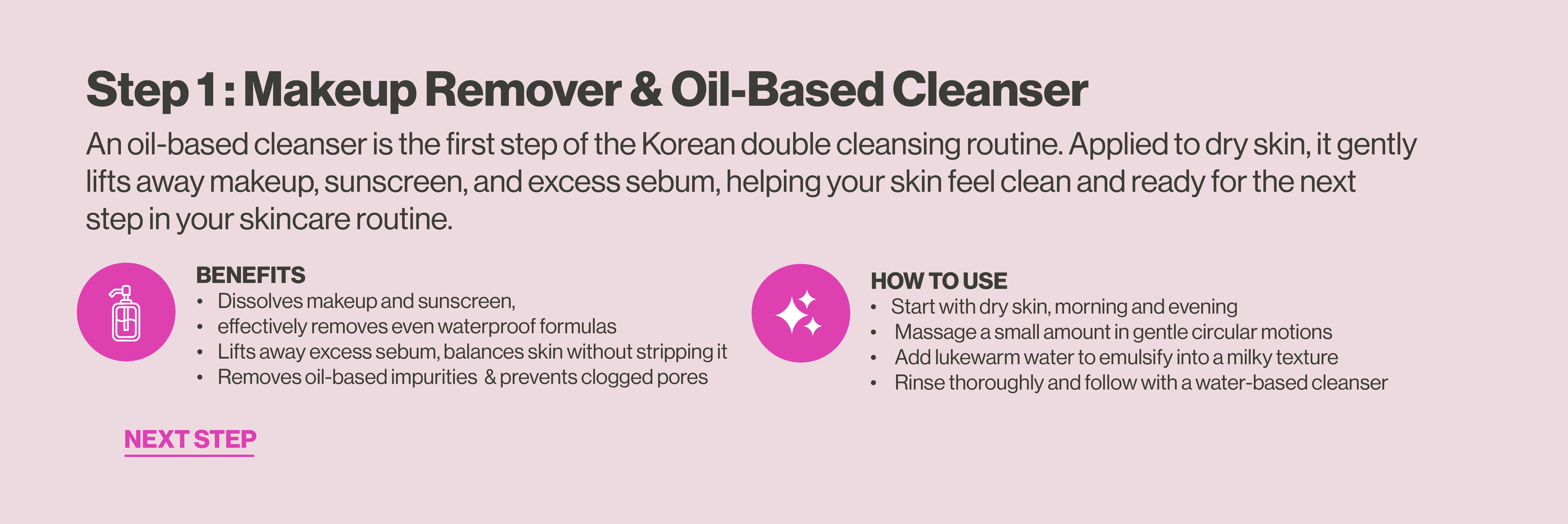 Step 1 : Makeup Remover & Oil-Based Cleanser

An oil-based cleanser is the first step of the Korean double cleansing routine. Applied to dry skin, it gently lifts away makeup, sunscreen, and excess sebum, helping your skin feel clean and ready for the next step in your skincare routine.

BENEFITS
• Dissolves makeup and sunscreen,
• effectively removes even waterproof formulas
• Lifts away excess sebum, balances skin without stripping it
• Removes oil-based impurities & prevents clogged pores

HOW TO USE
• Start with dry skin, morning and evening
• Massage a small amount in gentle circular motions
• Add lukewarm water to emulsify into a milky texture
• Rinse thoroughly and follow with a water-based cleanser

NEXT STEP